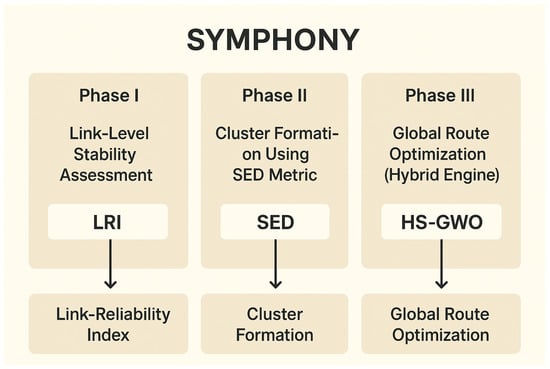 SYMPHONY

Phase I

Link-Level Stability Assessment

LRI

Link-Reliability Index

Phase II

Cluster Formation Using SED Metric

SED

Cluster Formation

Phase III

Global Route Optimization (Hybrid Engine)

HS-GWO

Global Route Optimization